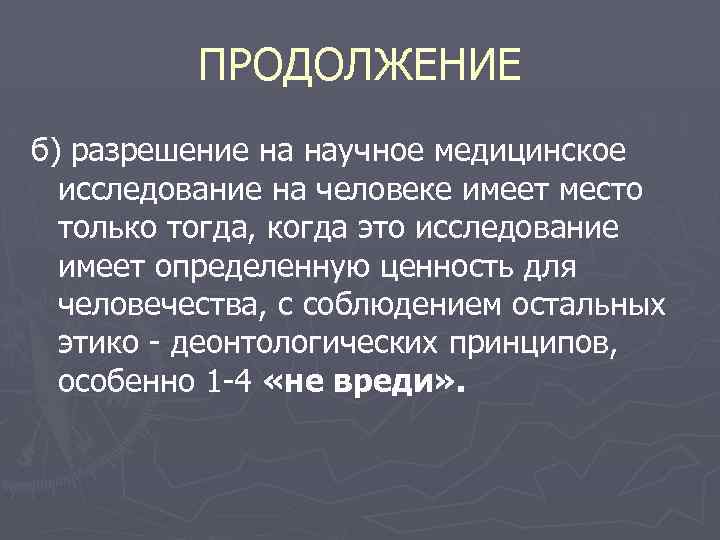 ПРОДОЛЖЕНИЕ

б) разрешение на научное медицинское исследование на человеке имеет место только тогда, когда это исследование имеет определенную ценность для человечества, с соблюдением остальных этико - деонтологических принципов, особенно 1-4 «не вреди».